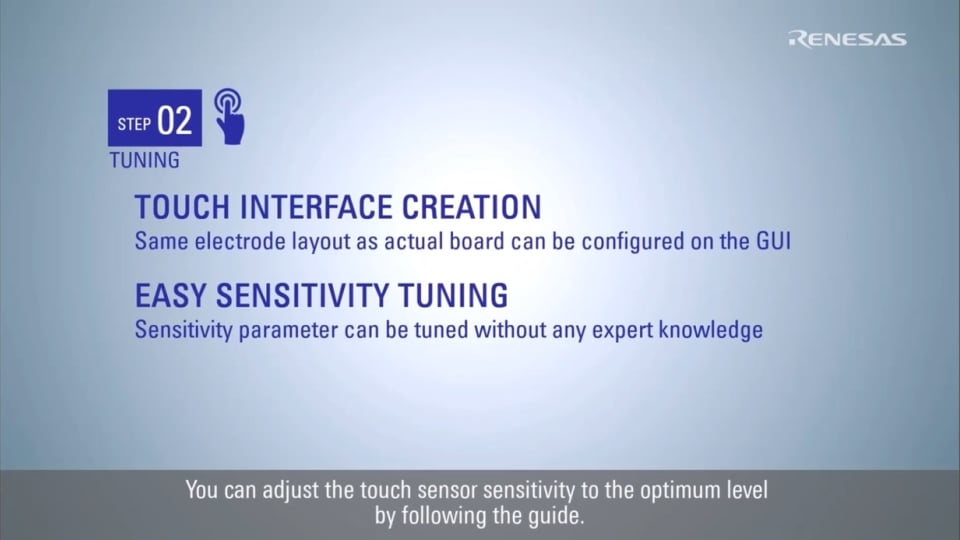 RENESAS

STEP 02
TUNING

TOUCH INTERFACE CREATION
Same electrode layout as actual board can be configured on the GUI

EASY SENSITIVITY TUNING
Sensitivity parameter can be tuned without any expert knowledge

You can adjust the touch sensor sensitivity to the optimum level by following the guide.